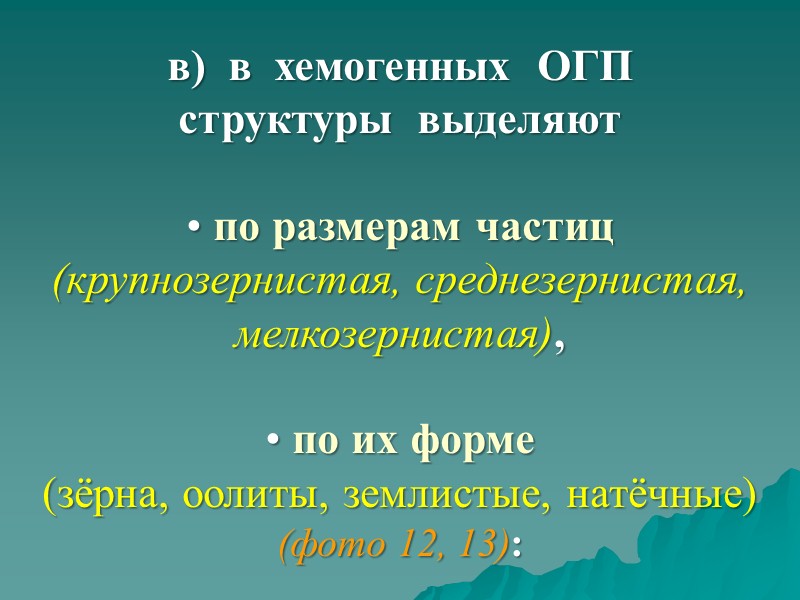 в) в хемогенных ОГП структуры выделяют

• по размерам частиц (крупнозернистая, среднезернистая, мелкозернистая),

• по их форме (зёрна, оолиты, землистые, натёчные) (фото 12, 13):